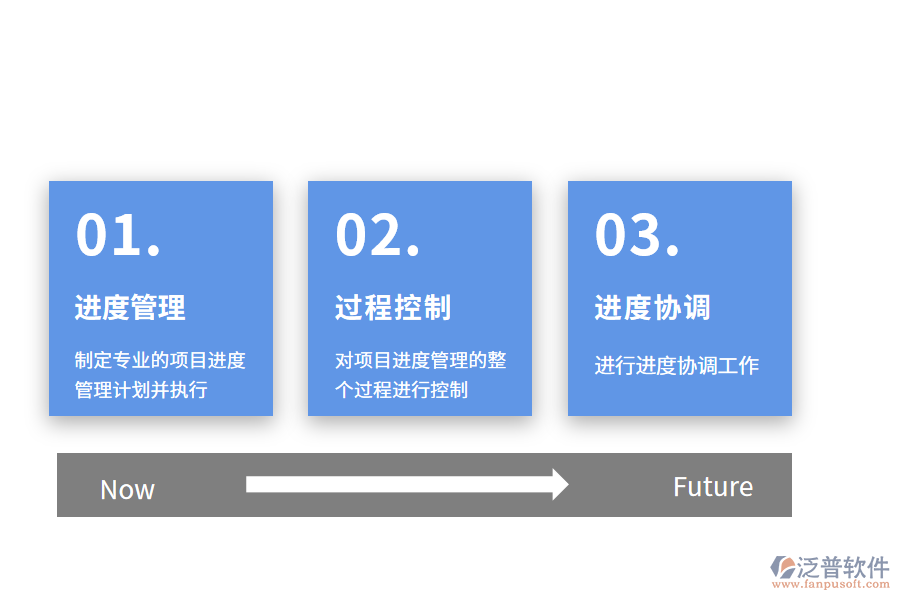 01.

进度管理

制定专业的项目进度管理计划并执行

02.

过程控制

对项目进度管理的整个过程进行控制

03.

进度协调

进行进度协调工作

Now

Future

泛普软件
www.fanpusoft.com